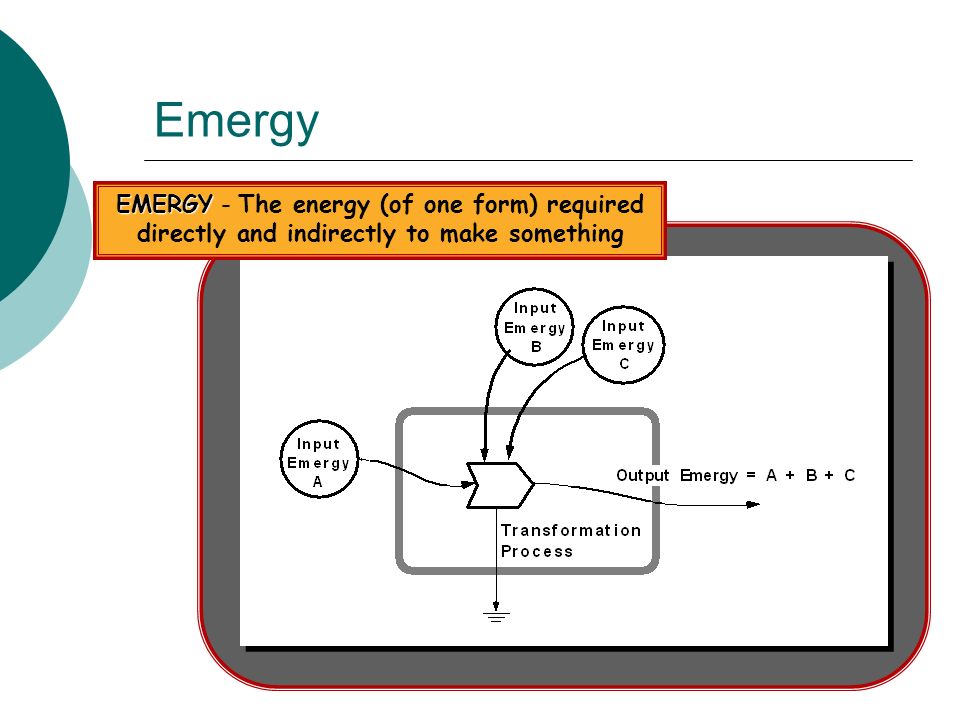 Emergy

EMERGY - The energy (of one form) required directly and indirectly to make something

Input Emergy B

Input Emergy C

Input Emergy A

Output Emergy = A + B + C

Transformation Process